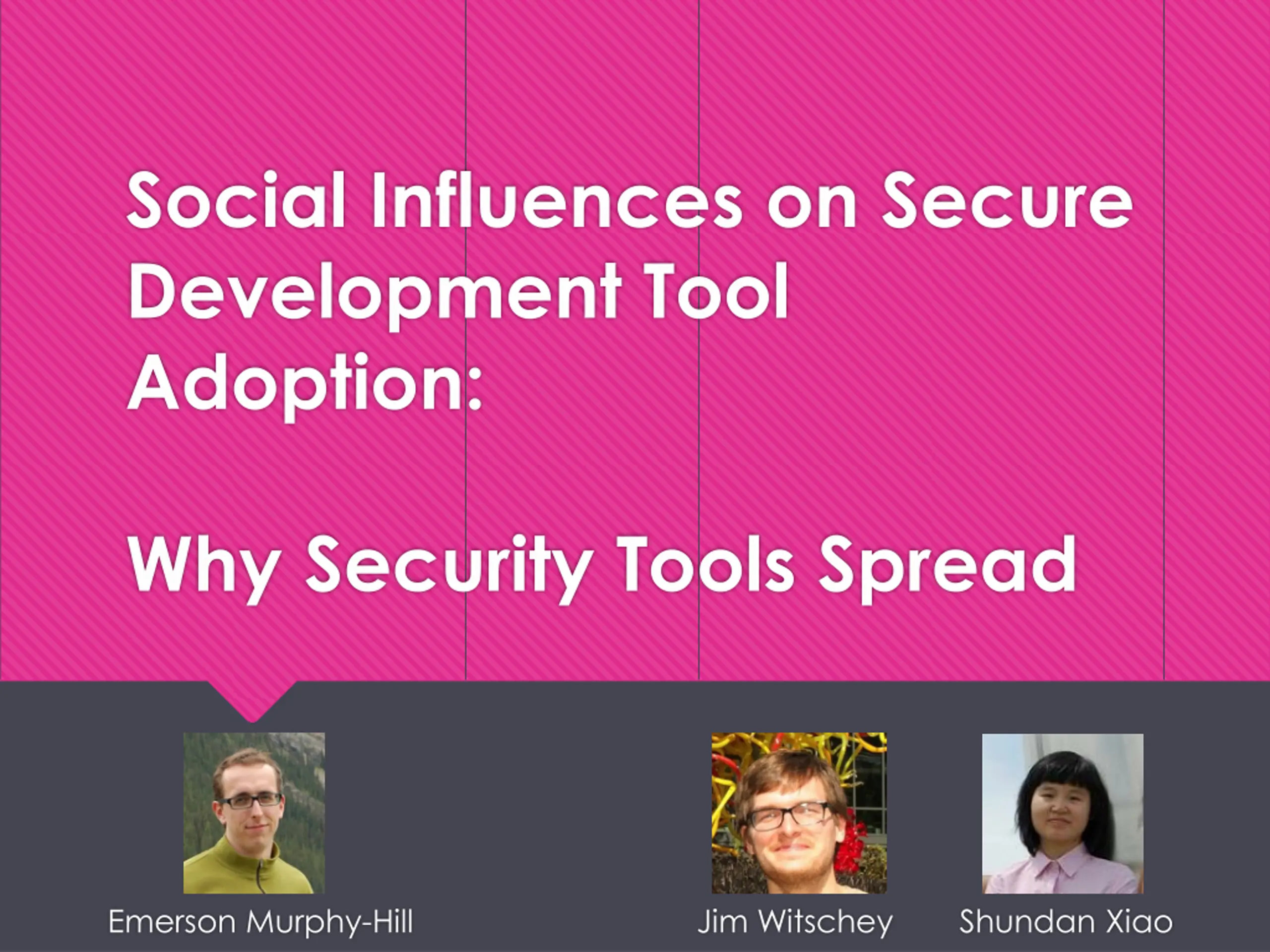 Social Influences on Secure Development Tool Adoption:

Why Security Tools Spread

Emerson Murphy-Hill

Jim Witschey

Shundan Xiao